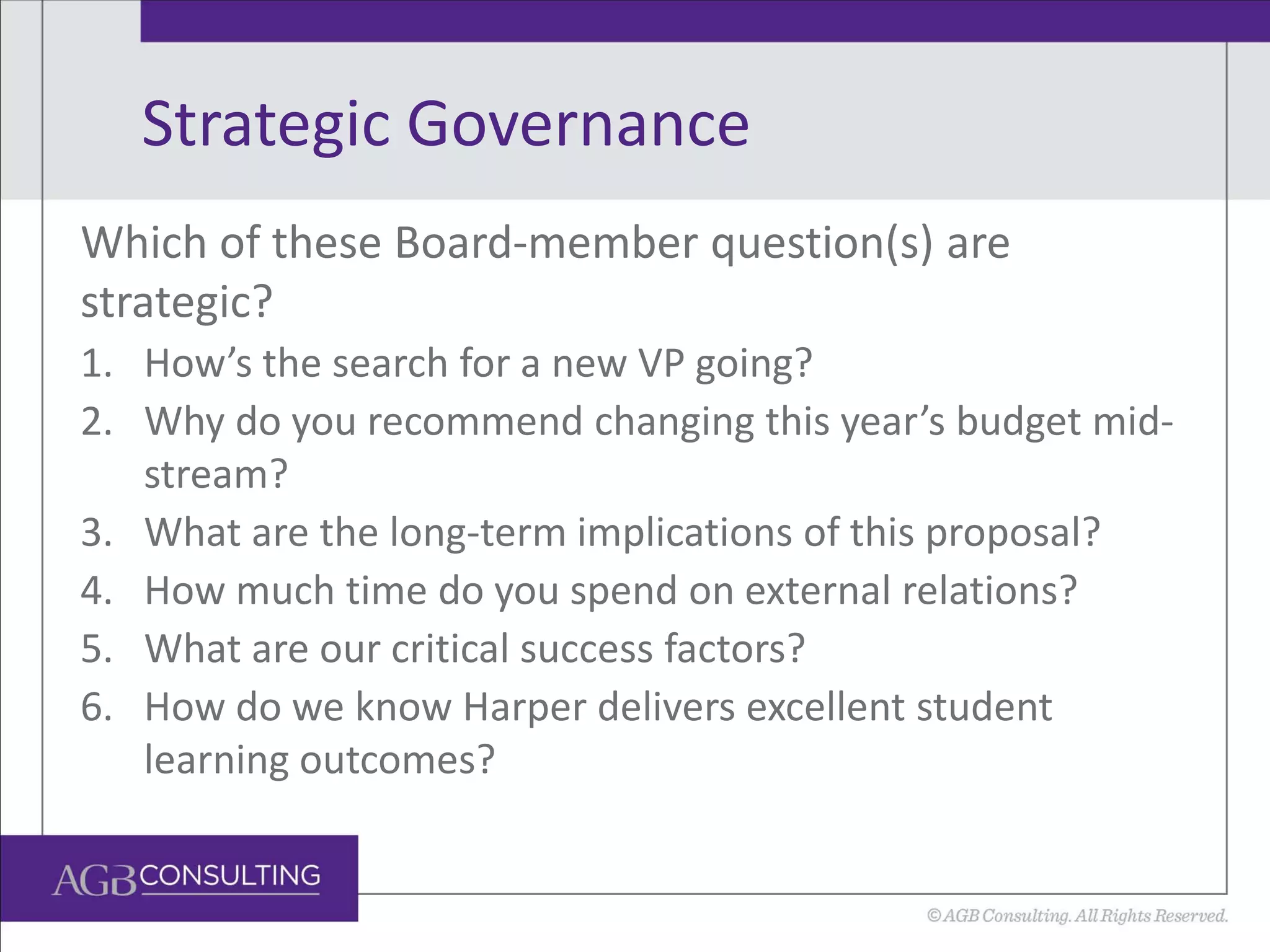 Strategic Governance

Which of these Board-member question(s) are strategic?

1. How’s the search for a new VP going?
2. Why do you recommend changing this year’s budget mid-stream?
3. What are the long-term implications of this proposal?
4. How much time do you spend on external relations?
5. What are our critical success factors?
6. How do we know Harper delivers excellent student learning outcomes?

AGB CONSULTING

©AGB Consulting. All Rights Reserved.